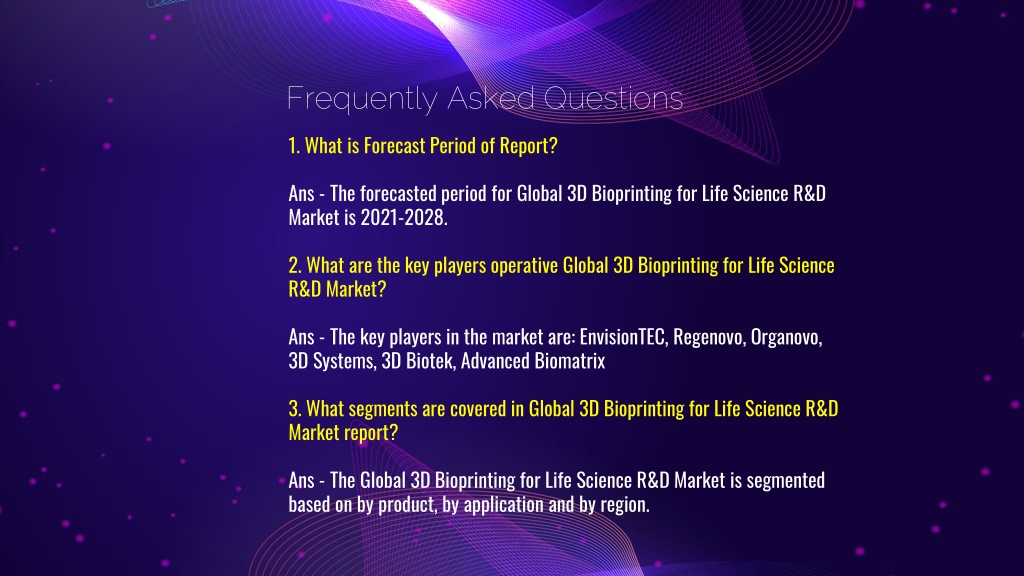 Frequently Asked Questions

1. What is Forecast Period of Report?

Ans - The forecasted period for Global 3D Bioprinting for Life Science R&D Market is 2021-2028.

2. What are the key players operative Global 3D Bioprinting for Life Science R&D Market?

Ans - The key players in the market are: EnvisionTEC, Regenovo, Organovo, 3D Systems, 3D Biotek, Advanced Biomatrix

3. What segments are covered in Global 3D Bioprinting for Life Science R&D Market report?

Ans - The Global 3D Bioprinting for Life Science R&D Market is segmented based on by product, by application and by region.